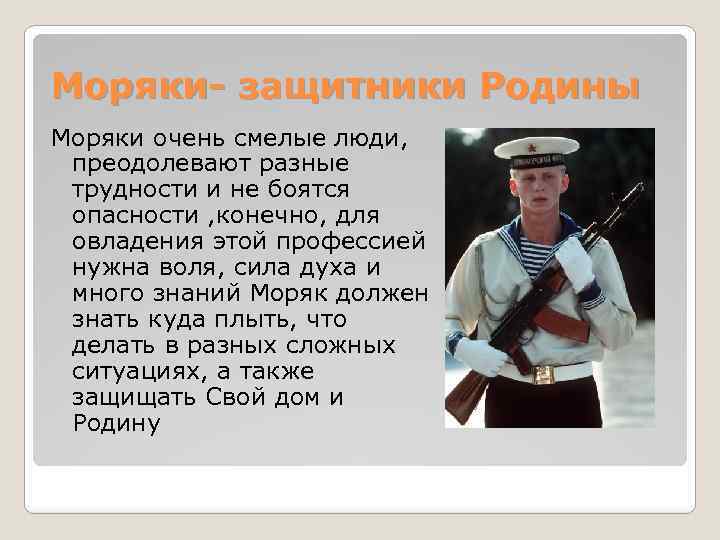 Моряки- защитники Родины

Моряки очень смелые люди, преодолевают разные трудности и не боятся опасности ,конечно, для овладения этой профессией нужна воля, сила духа и много знаний Моряк должен знать куда плыть, что делать в разных сложных ситуациях, а также защищать Свой дом и Родину